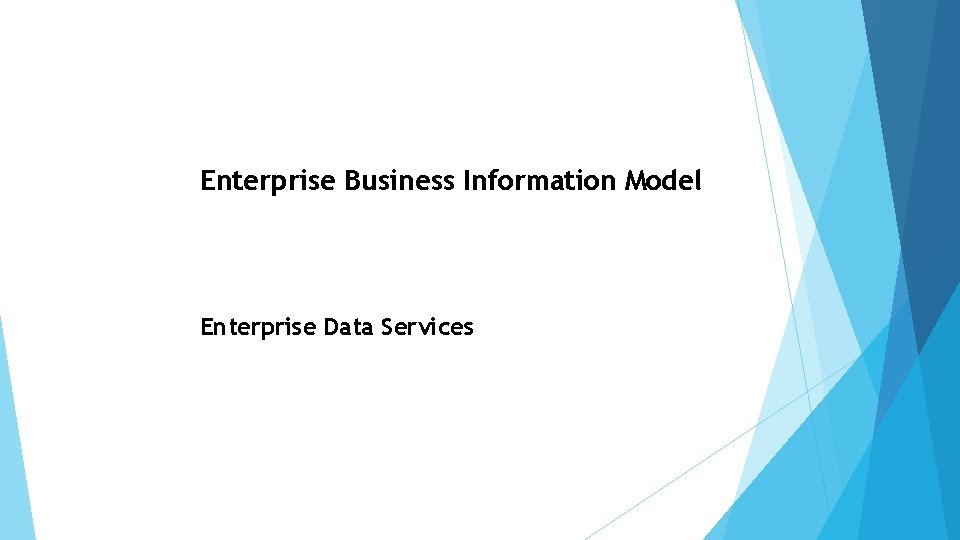 Enterprise Business Information Model

Enterprise Data Services